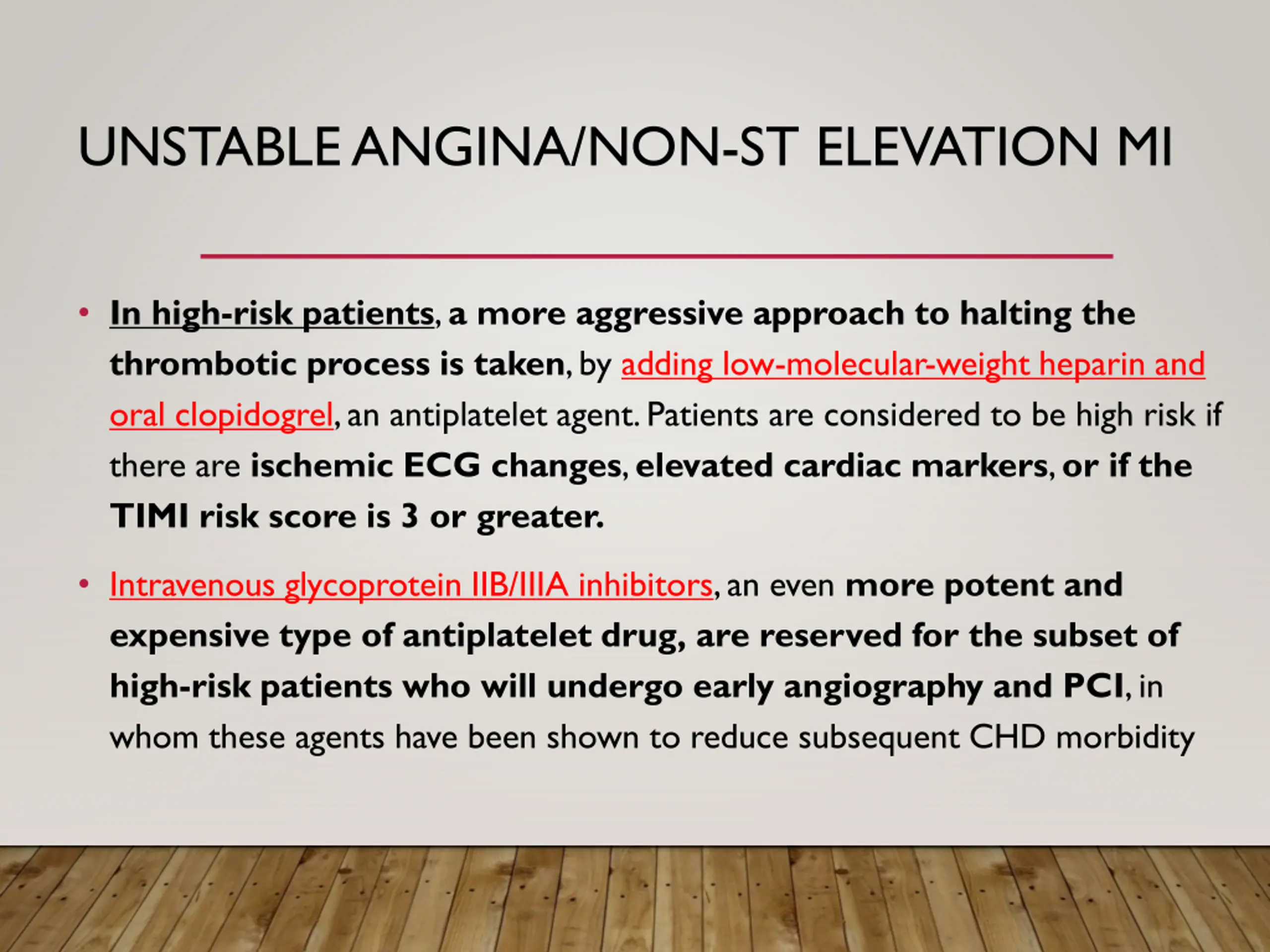 UNSTABLE ANGINA/NON-ST ELEVATION MI

• In high-risk patients, a more aggressive approach to halting the thrombotic process is taken, by adding low-molecular-weight heparin and oral clopidogrel, an antiplatelet agent. Patients are considered to be high risk if there are ischemic ECG changes, elevated cardiac markers, or if the TIMI risk score is 3 or greater.

• Intravenous glycoprotein IIB/IIIA inhibitors, an even more potent and expensive type of antiplatelet drug, are reserved for the subset of high-risk patients who will undergo early angiography and PCI, in whom these agents have been shown to reduce subsequent CHD morbidity